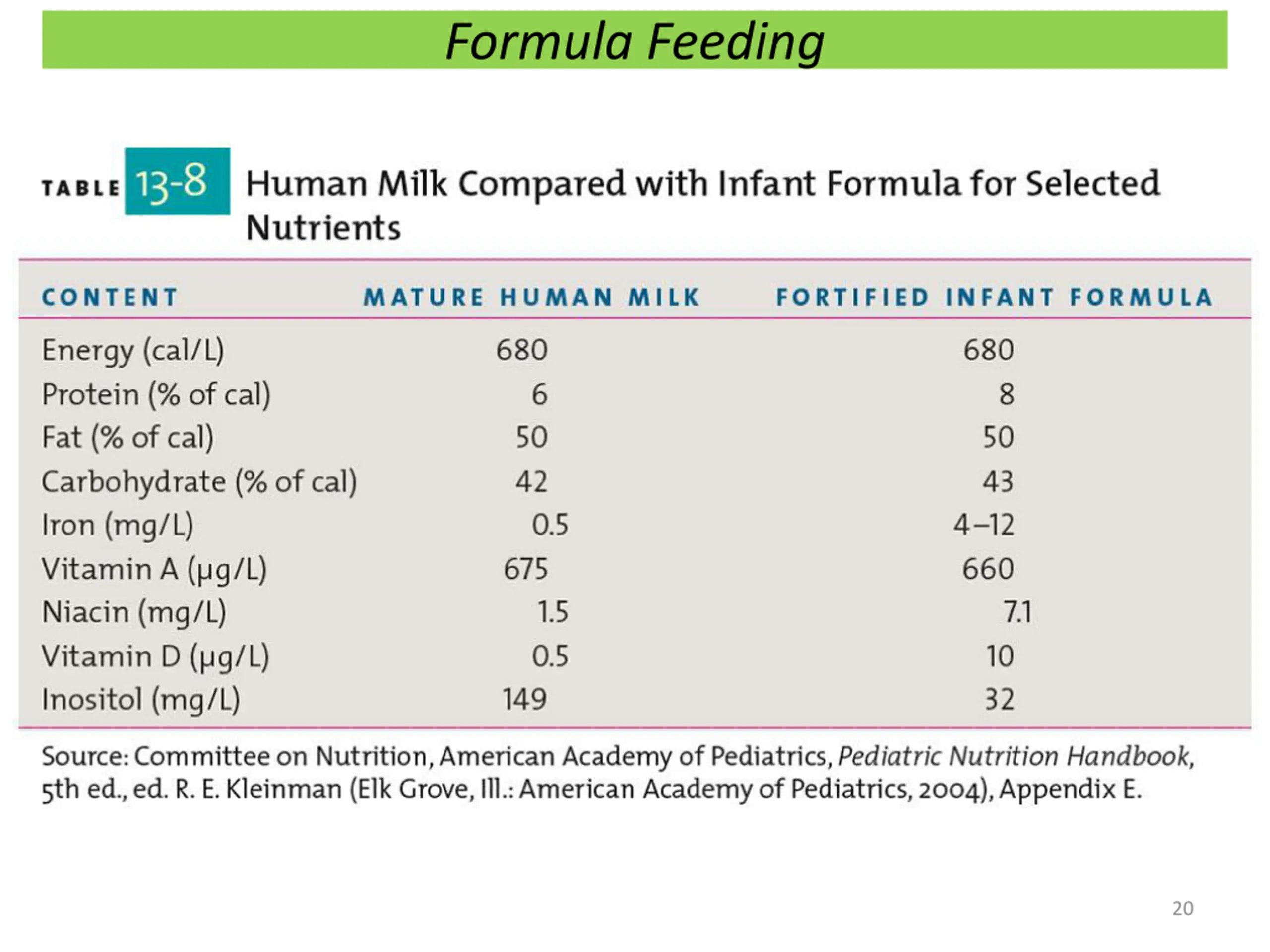 Formula Feeding

TABLE 13-8 Human Milk Compared with Infant Formula for Selected Nutrients

| CONTENT | MATURE HUMAN MILK | FORTIFIED INFANT FORMULA |
|---|---|---|
| Energy (cal/L) | 680 | 680 |
| Protein (% of cal) | 6 | 8 |
| Fat (% of cal) | 50 | 50 |
| Carbohydrate (% of cal) | 42 | 43 |
| Iron (mg/L) | 0.5 | 4–12 |
| Vitamin A (µg/L) | 675 | 660 |
| Niacin (mg/L) | 1.5 | 7.1 |
| Vitamin D (µg/L) | 0.5 | 10 |
| Inositol (mg/L) | 149 | 32 |

Source: Committee on Nutrition, American Academy of Pediatrics, Pediatric Nutrition Handbook, 5th ed., ed. R. E. Kleinman (Elk Grove, Ill.: American Academy of Pediatrics, 2004), Appendix E.

20